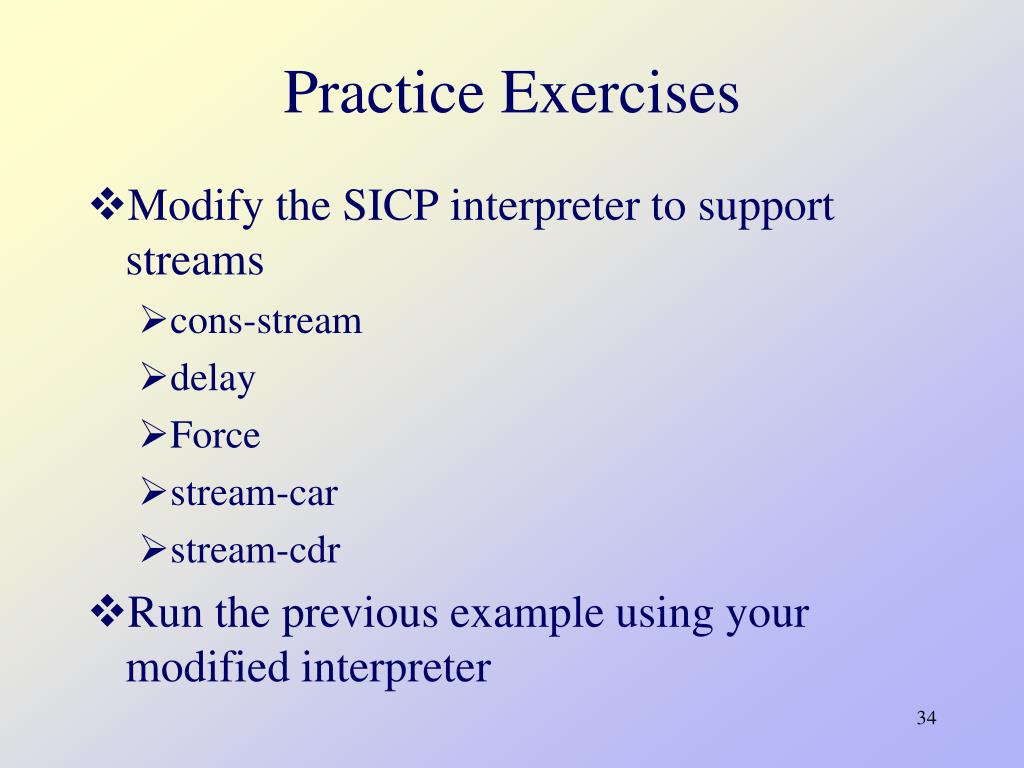 Practice Exercises

❖Modify the SICP interpreter to support streams

➢cons-stream

➢delay

➢Force

➢stream-car

➢stream-cdr

❖Run the previous example using your modified interpreter

34